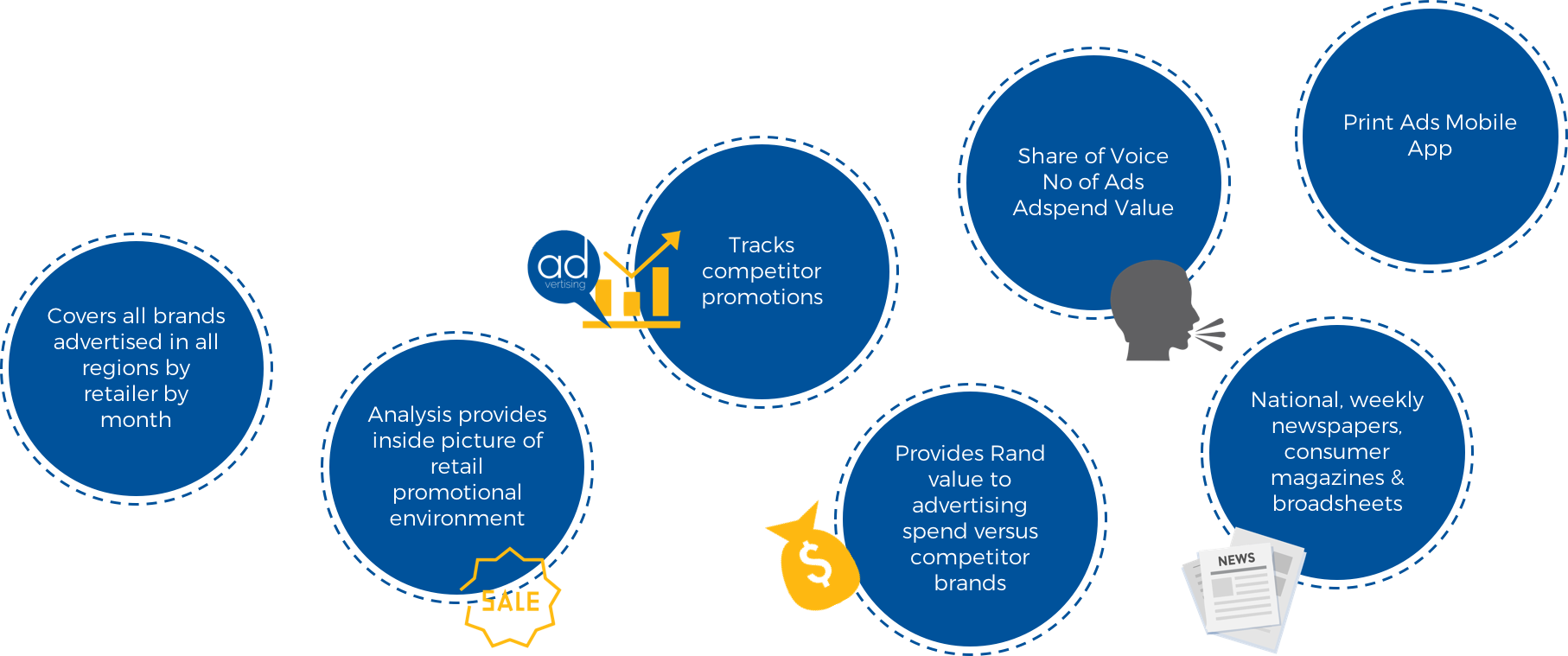 Covers all brands advertised in all regions by retailer by month

Analysis provides inside picture of retail promotional environment

SALE

ad vertising

Tracks competitor promotions

$

Provides Rand value to advertising spend versus competitor brands

Share of Voice
No of Ads
Adspend Value

National, weekly newspapers, consumer magazines & broadsheets

NEWS

Print Ads Mobile App